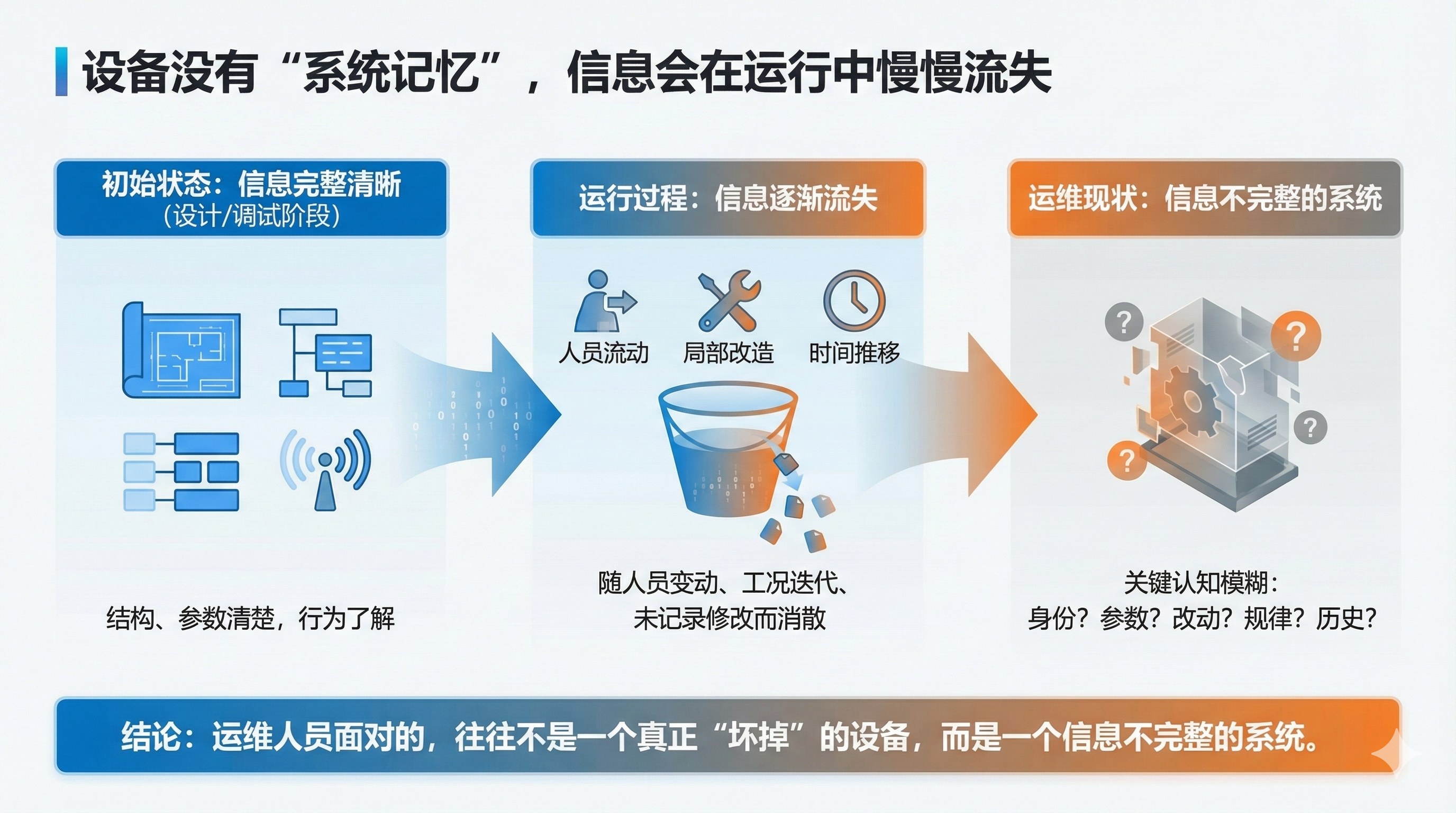 设备没有“系统记忆”，信息会在运行中慢慢流失

初始状态：信息完整清晰
（设计/调试阶段）

结构、参数清楚，行为了解

运行过程：信息逐渐流失

人员流动 局部改造 时间推移

随人员变动、工况迭代、未记录修改而消散

运维现状：信息不完整的系统

?

?

?

?

关键认知模糊：
身份？参数？改动？规律？历史？

结论：运维人员面对的，往往不是一个真正“坏掉”的设备，而是一个信息不完整的系统。